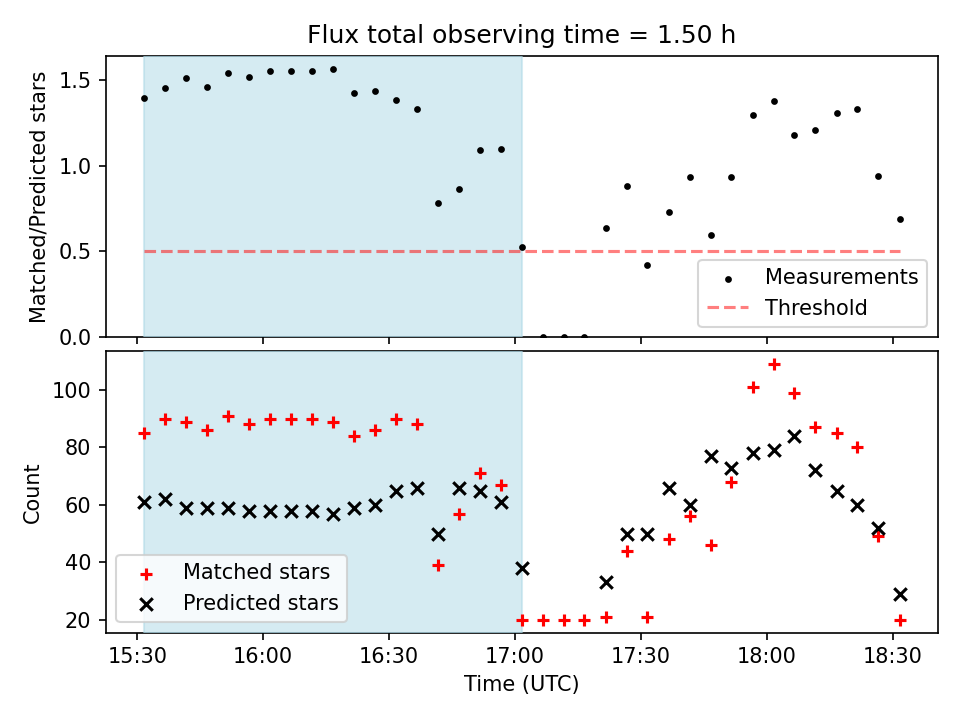 Flux total observing time = 1.50 h

Matched/Predicted stars

1.5
1.0
0.5
0.0

Measurements
Threshold

Count

100
80
60
40
20

Matched stars
Predicted stars

15:30
16:00
16:30
17:00
17:30
18:00
18:30

Time (UTC)